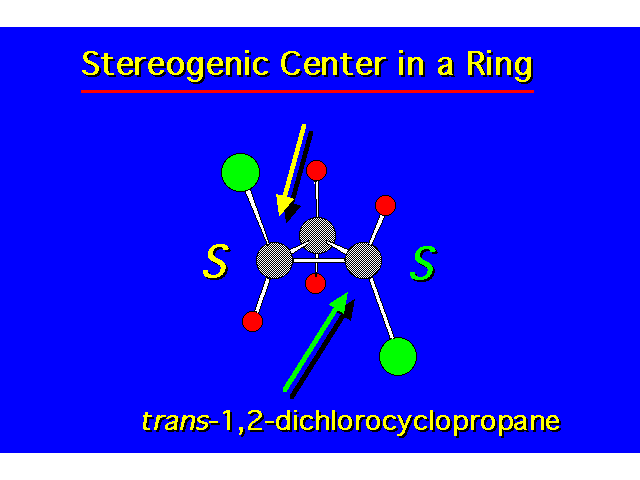 Stereogenic Center in a Ring

S

S

trans-1,2-dichlorocyclopropane